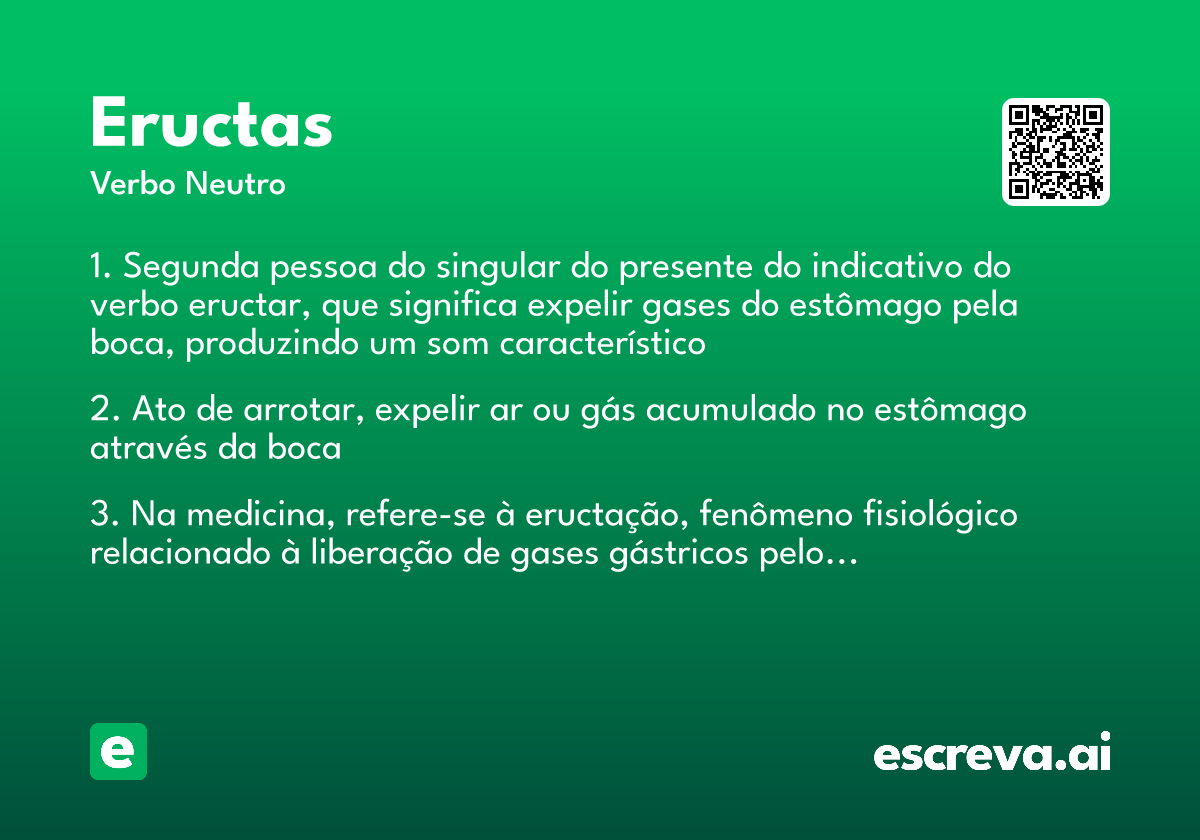 Eructas
Verbo Neutro

1. Segunda pessoa do singular do presente do indicativo do verbo eructar, que significa expelir gases do estômago pela boca, produzindo um som característico

2. Ato de arrotar, expelir ar ou gás acumulado no estômago através da boca

3. Na medicina, refere-se à eructação, fenômeno fisiológico relacionado à liberação de gases gástricos pelo...

e

escreva.ai